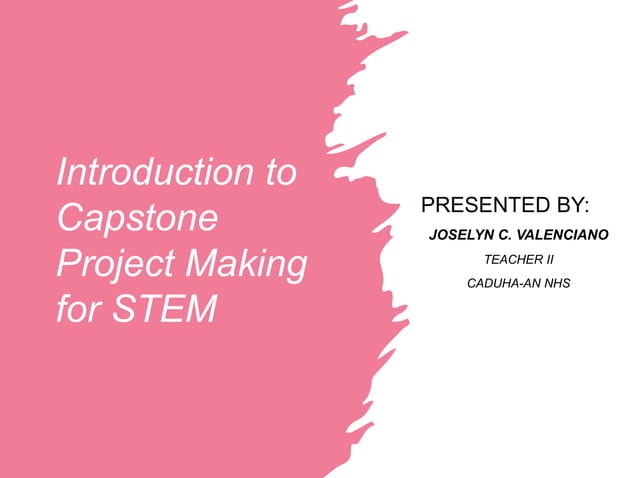 Introduction to Capstone Project Making for STEM

PRESENTED BY:

JOSELYN C. VALENCIANO

TEACHER II

CADUHA-AN NHS